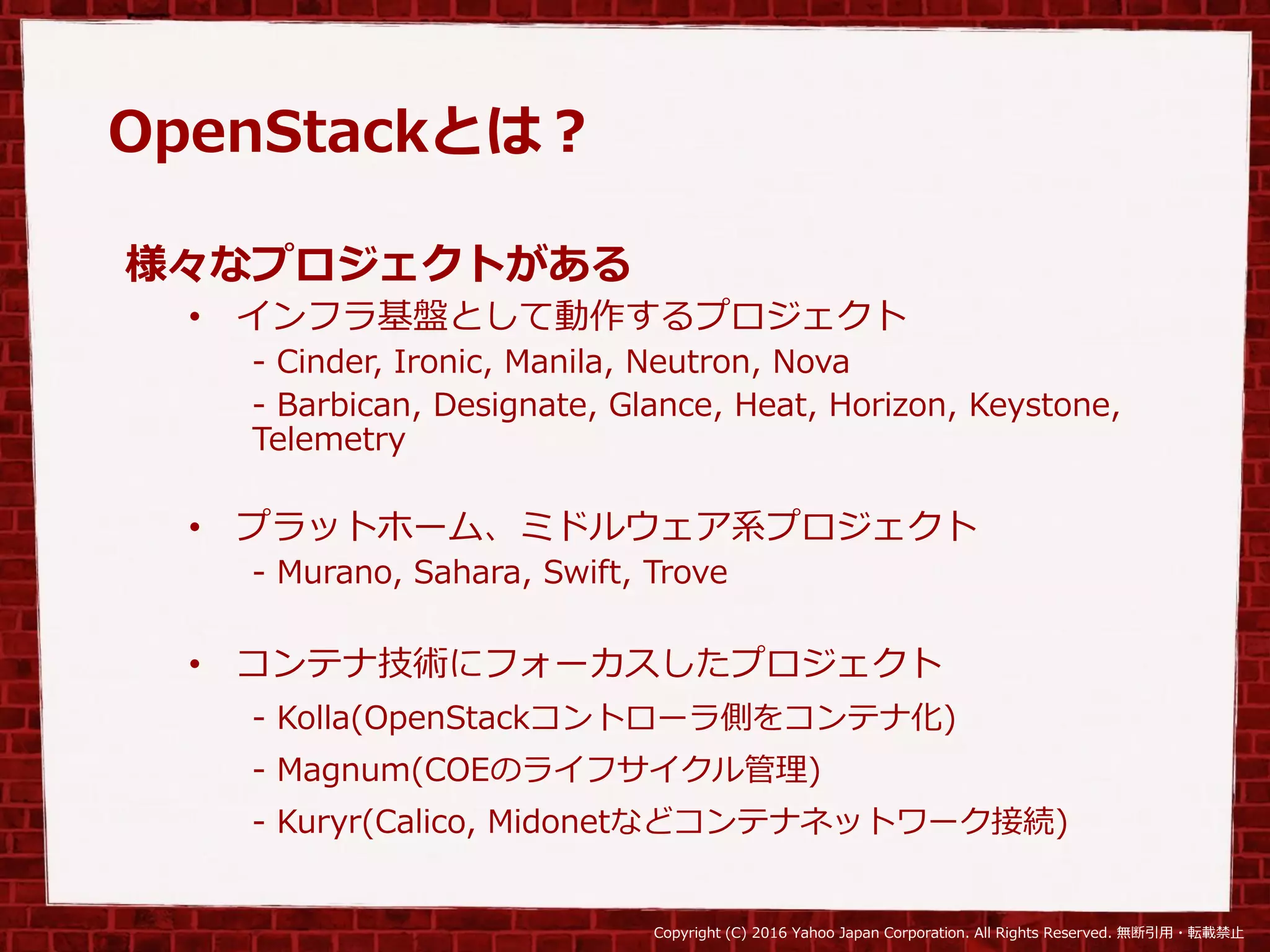 OpenStackとは？

様々なプロジェクトがある

• インフラ基盤として動作するプロジェクト
- Cinder, Ironic, Manila, Neutron, Nova
- Barbican, Designate, Glance, Heat, Horizon, Keystone, Telemetry

• プラットホーム、ミドルウェア系プロジェクト
- Murano, Sahara, Swift, Trove

• コンテナ技術にフォーカスしたプロジェクト
- Kolla(OpenStackコントローラ側をコンテナ化)
- Magnum(COEのライフサイクル管理)
- Kuryr(Calico, Midonetなどコンテナネットワーク接続)

Copyright (C) 2016 Yahoo Japan Corporation. All Rights Reserved. 無断引用・転載禁止